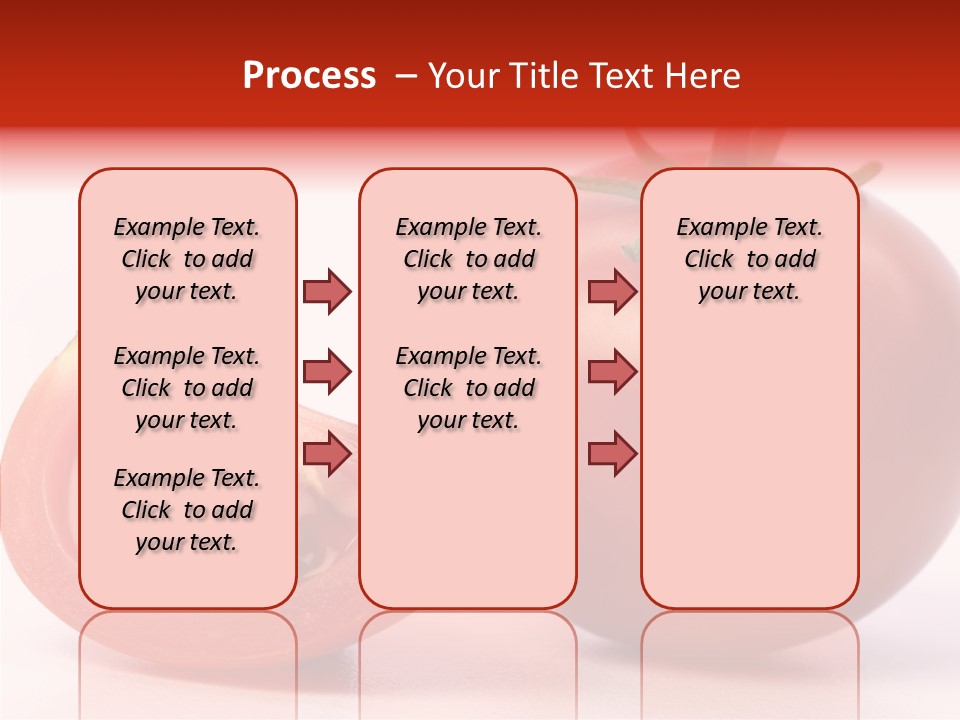 Process – Your Title Text Here

Example Text. Click to add your text.

Example Text. Click to add your text.

Example Text. Click to add your text.

Example Text. Click to add your text.

Example Text. Click to add your text.

Example Text. Click to add your text.